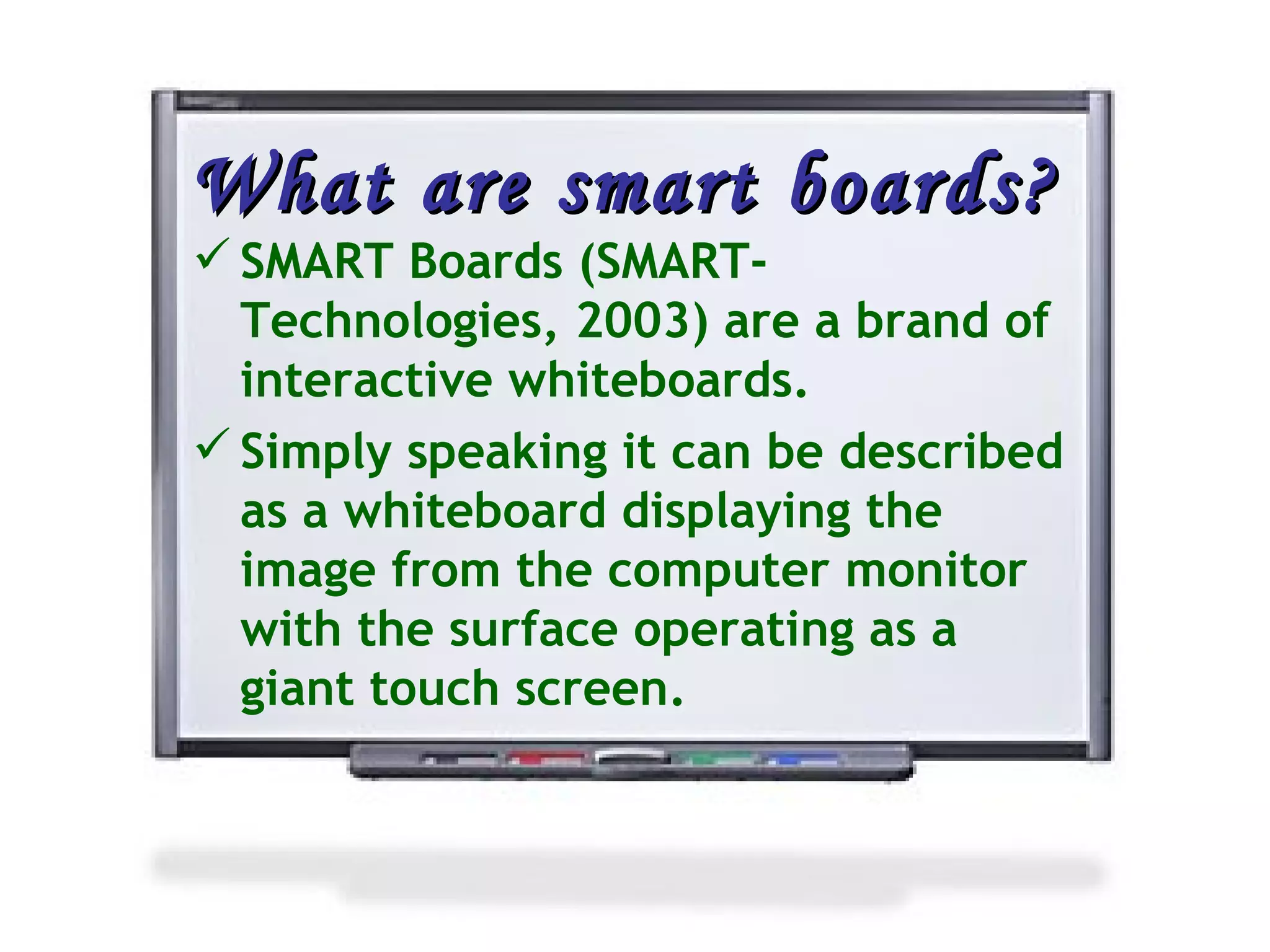 What are smart boards?

✓ SMART Boards (SMART-Technologies, 2003) are a brand of interactive whiteboards.

✓ Simply speaking it can be described as a whiteboard displaying the image from the computer monitor with the surface operating as a giant touch screen.